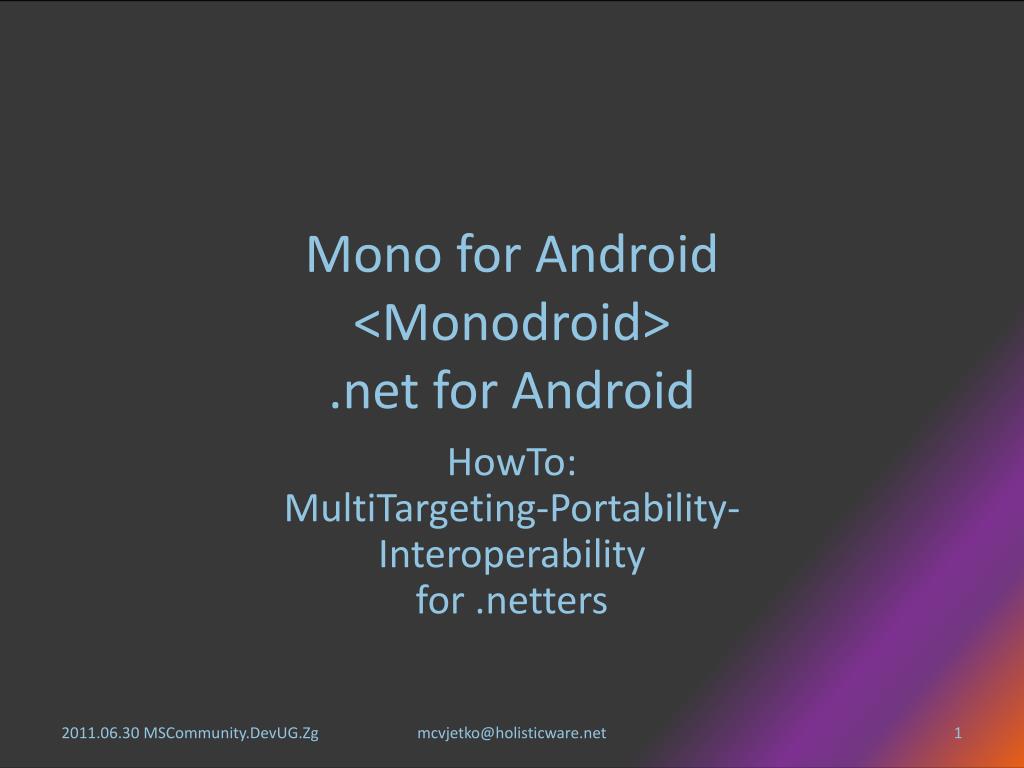 Mono for Android
<Monodroid>
.net for Android

HowTo:
MultiTargeting-Portability-Interoperability
for .netters

2011.06.30 MSCommunity.DevUG.Zg

mcvjetko@holisticware.net

1